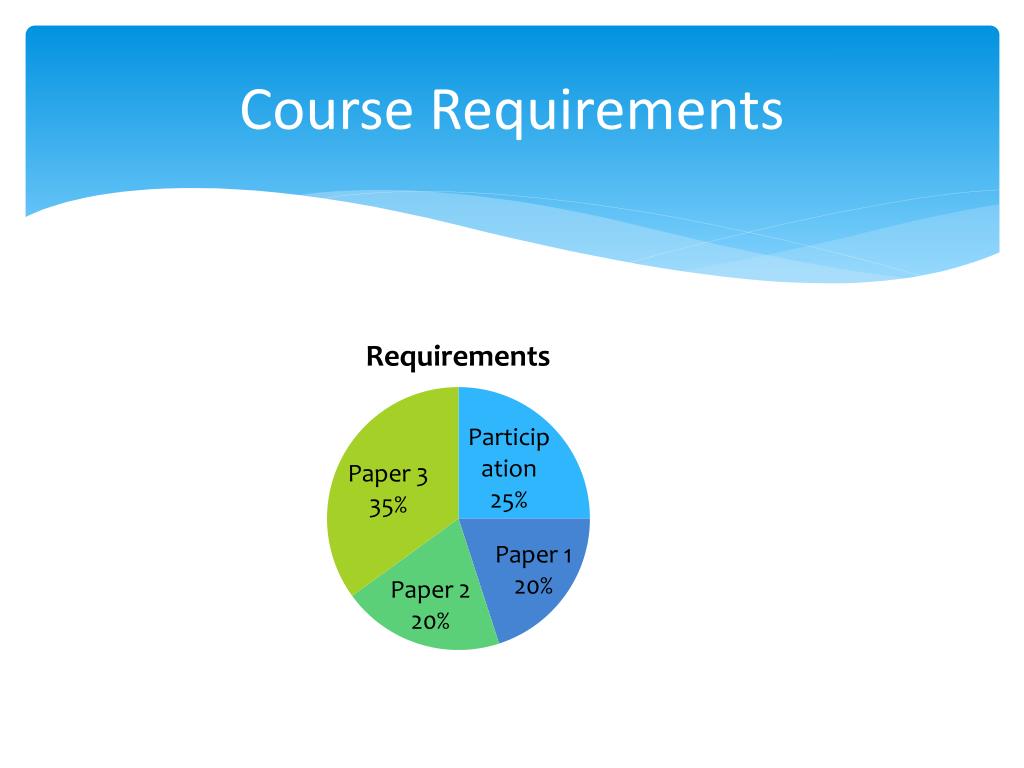 Course Requirements

Requirements

Participation
25%

Paper 1
20%

Paper 2
20%

Paper 3
35%